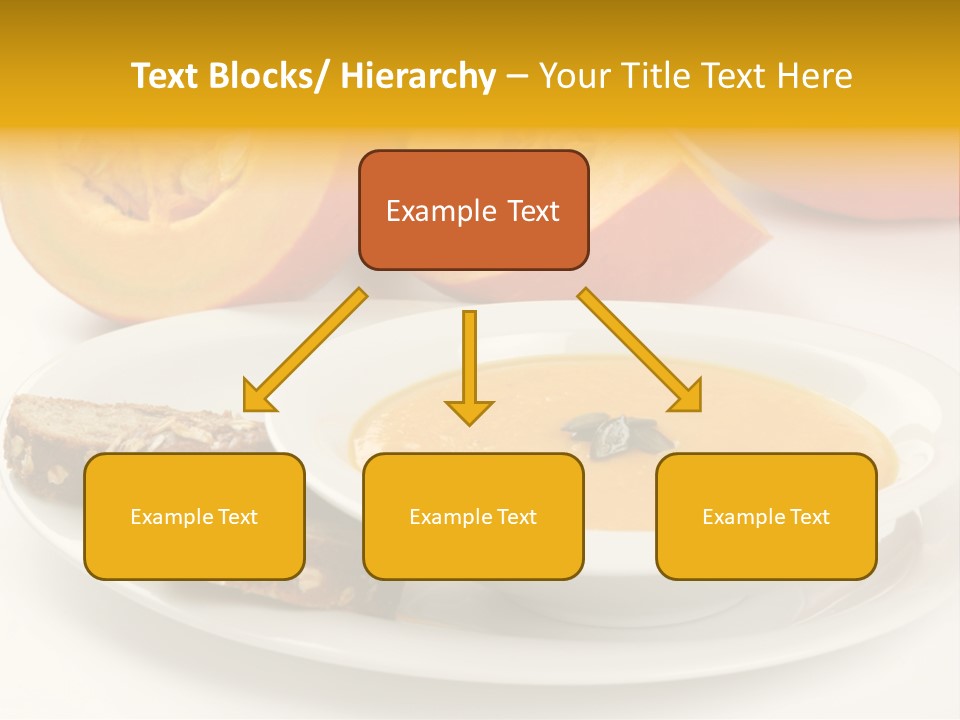 Text Blocks/ Hierarchy – Your Title Text Here

Example Text

Example Text

Example Text

Example Text